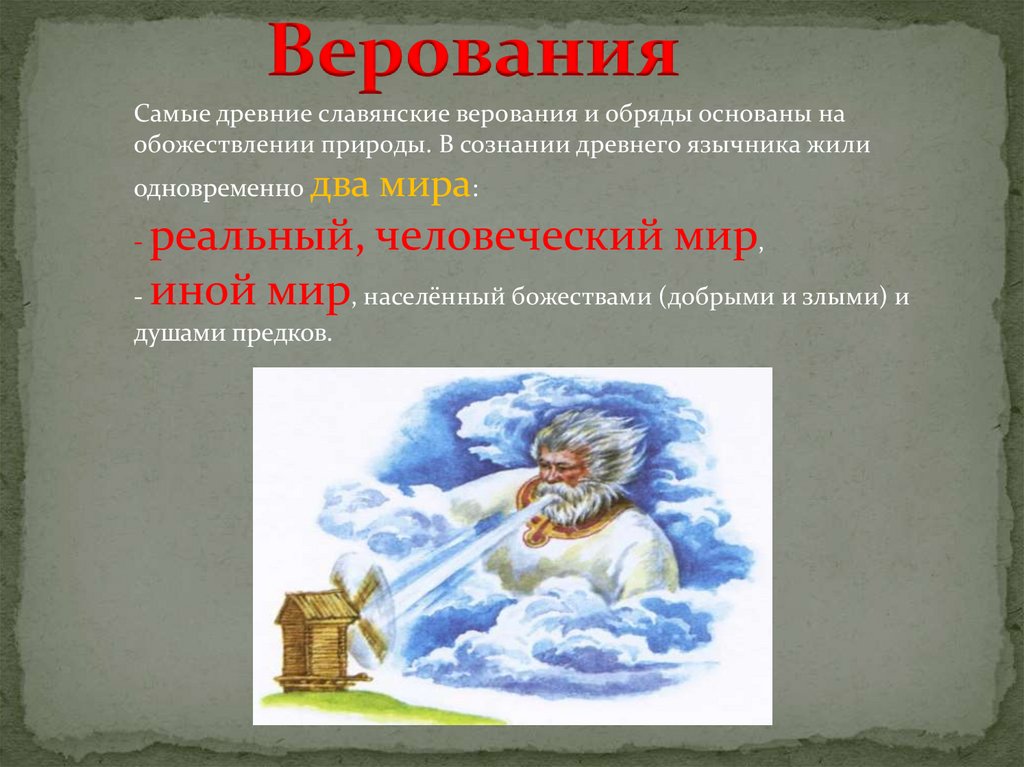 Верования

Самые древние славянские верования и обряды основаны на обожествлении природы. В сознании древнего язычника жили одновременно два мира:

- реальный, человеческий мир,

- иной мир, населённый божествами (добрыми и злыми) и душами предков.